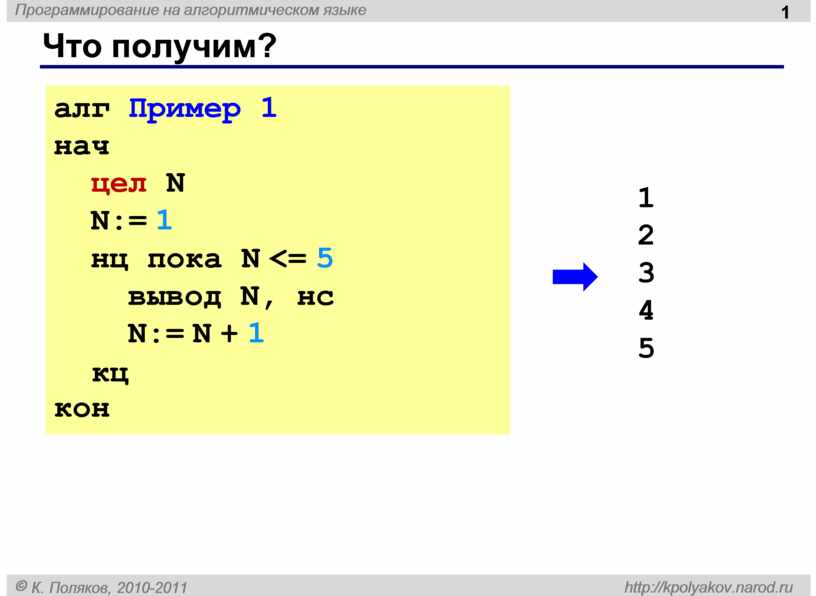 Программирование на алгоритмическом языке

1

Что получим?

алг Пример 1
нач
  цел N
  N:= 1
  нц пока N <= 5
    вывод N, нс
    N:= N + 1
  кц
кон

1
2
3
4
5

© К. Поляков, 2010-2011

http://kpolyakov.narod.ru